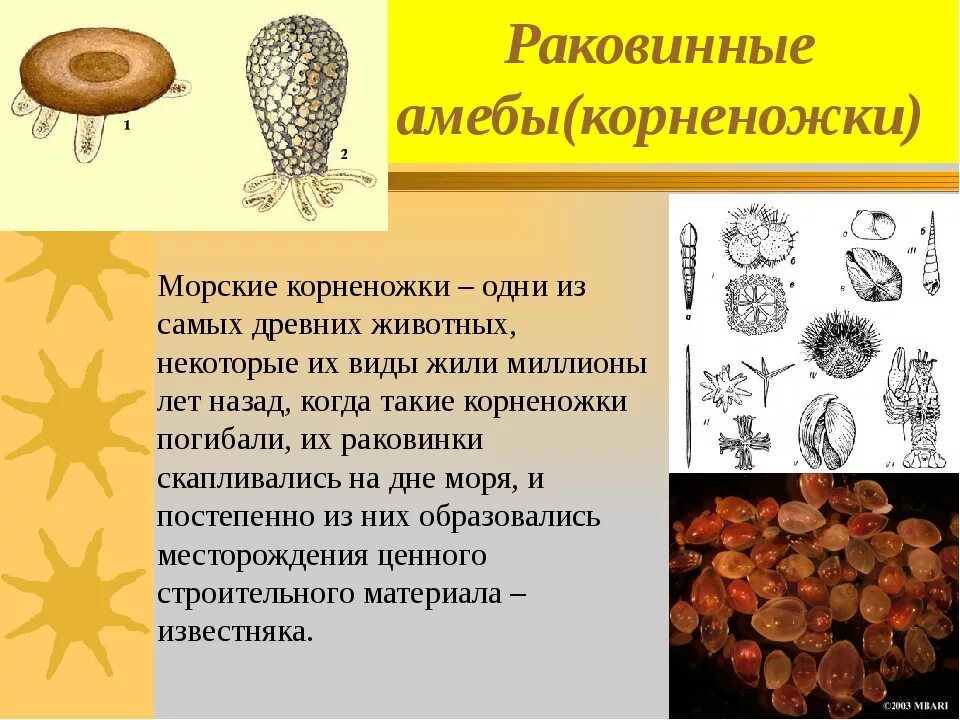 1

2

Раковинные амебы(корненожки)

Морские корненожки – одни из самых древних животных, некоторые их виды жили миллионы лет назад, когда такие корненожки погибали, их раковинки скапливались на дне моря, и постепенно из них образовались месторождения ценного строительного материала – известняка.

©2003 MBARI